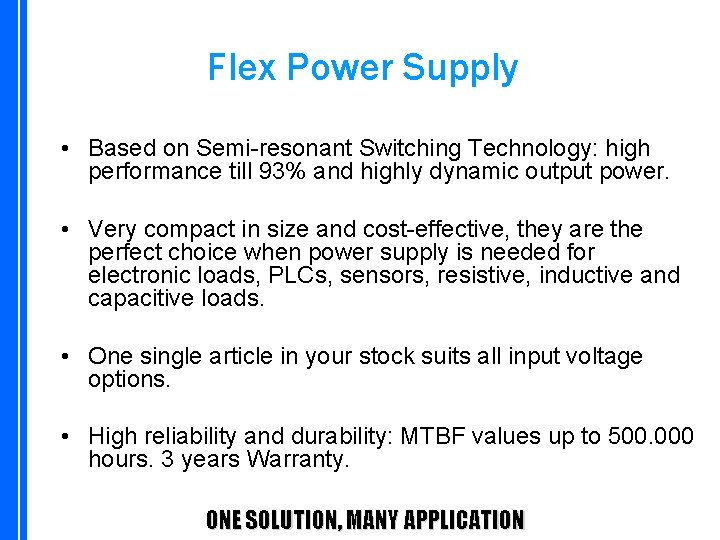 Flex Power Supply

• Based on Semi-resonant Switching Technology: high performance till 93% and highly dynamic output power.

• Very compact in size and cost-effective, they are the perfect choice when power supply is needed for electronic loads, PLCs, sensors, resistive, inductive and capacitive loads.

• One single article in your stock suits all input voltage options.

• High reliability and durability: MTBF values up to 500.000 hours. 3 years Warranty.

ONE SOLUTION, MANY APPLICATION